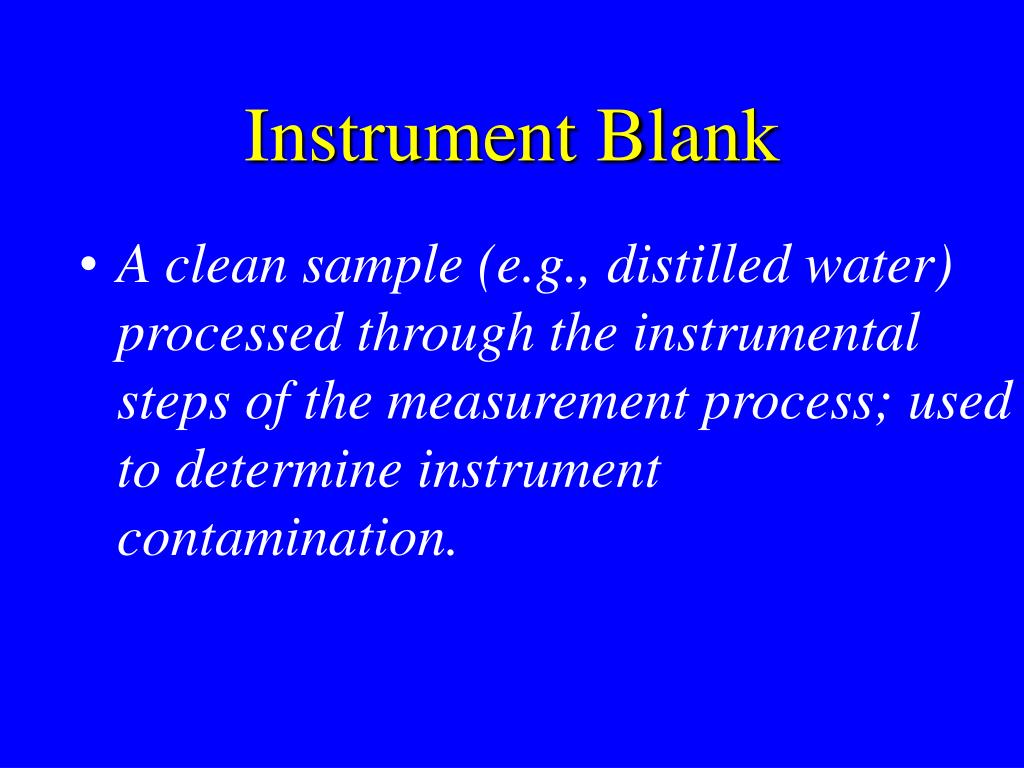 Instrument Blank

• A clean sample (e.g., distilled water) processed through the instrumental steps of the measurement process; used to determine instrument contamination.